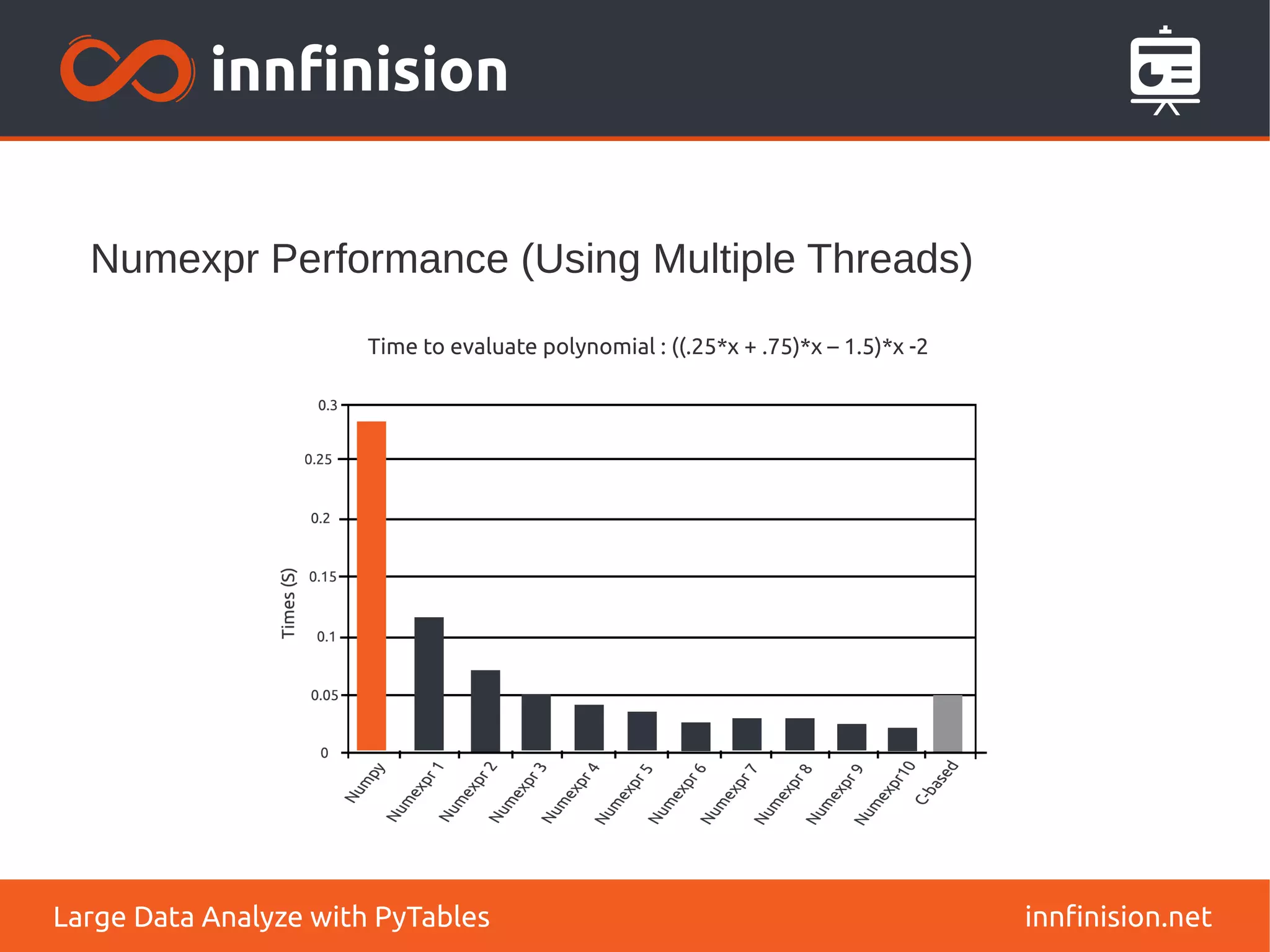 innfinision

Numexpr Performance (Using Multiple Threads)

Time to evaluate polynomial : ((.25*x + .75)*x – 1.5)*x -2

Times (S)

0.3
0.25
0.2
0.15
0.1
0.05
0

Numpy
Numexpr 1
Numexpr 2
Numexpr 3
Numexpr 4
Numexpr 5
Numexpr 6
Numexpr 7
Numexpr 8
Numexpr 9
Numexpr10
C-based

Large Data Analyze with PyTables

innfinision.net